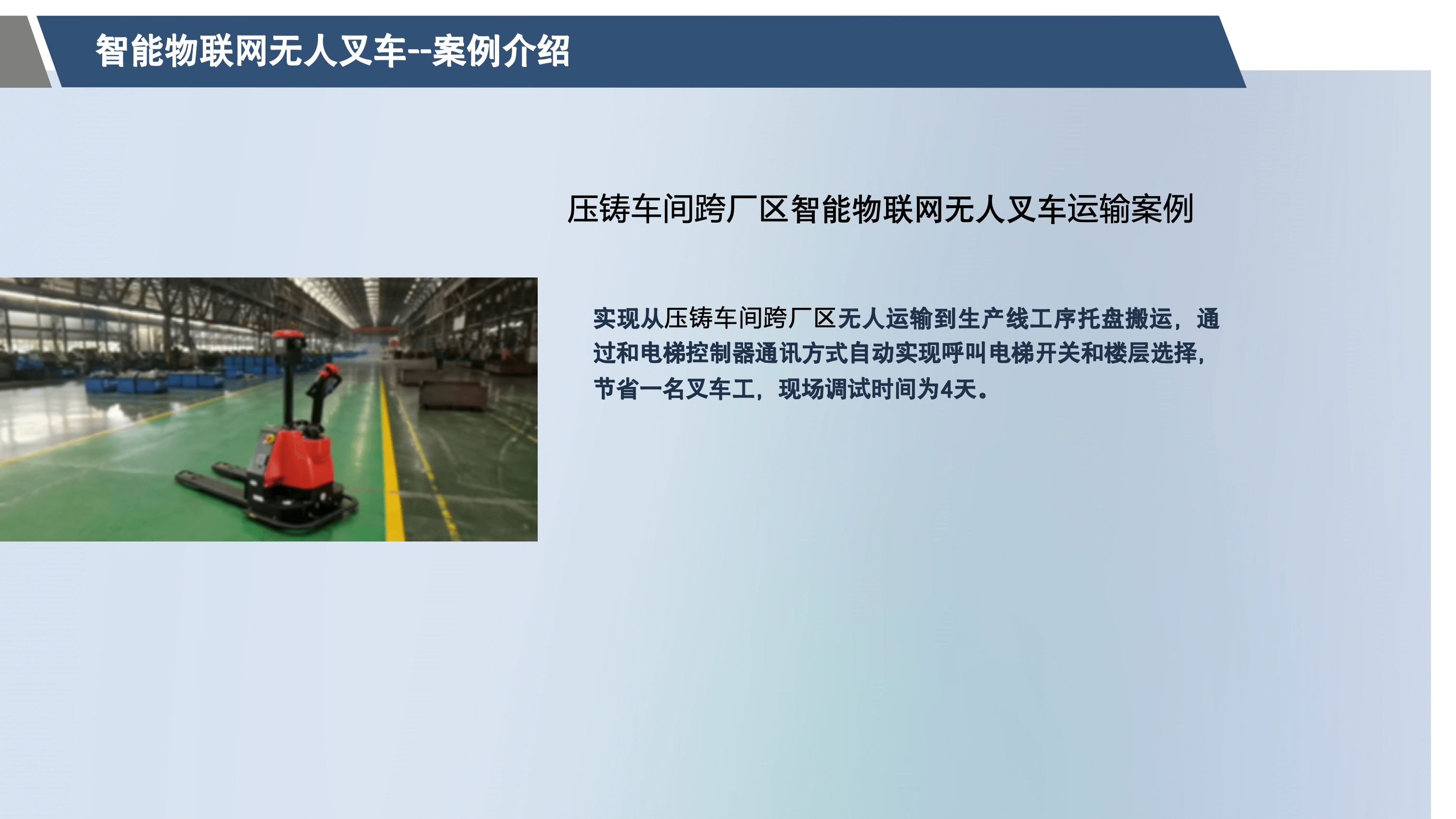 智能物联网无人叉车--案例介绍

压铸车间跨厂区智能物联网无人叉车运输案例

实现从压铸车间跨厂区无人运输到生产线工序托盘搬运，通过和电梯控制器通讯方式自动实现呼叫电梯开关和楼层选择，节省一名叉车工，现场调试时间为4天。